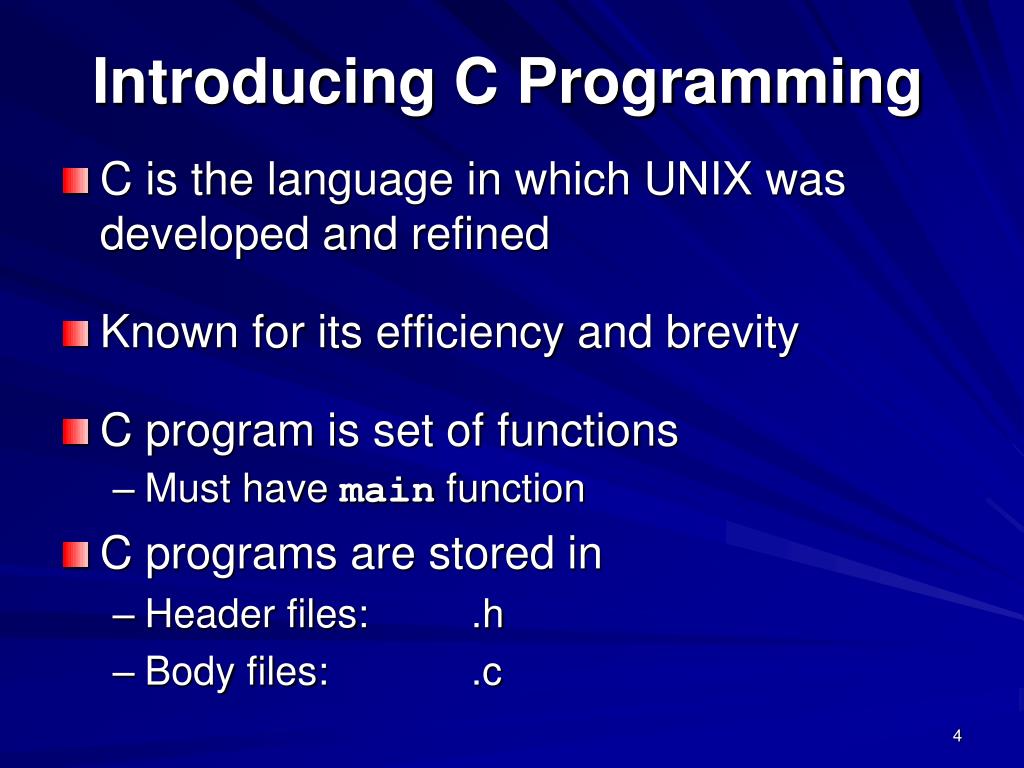 Introducing C Programming

C is the language in which UNIX was developed and refined

Known for its efficiency and brevity

C program is set of functions

– Must have main function

C programs are stored in

– Header files: .h

– Body files: .c

4